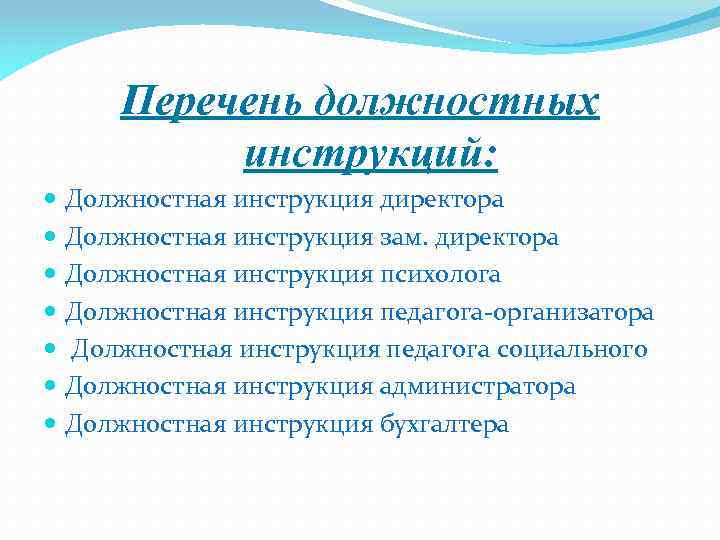 Перечень должностных инструкций:

- Должностная инструкция директора
- Должностная инструкция зам. директора
- Должностная инструкция психолога
- Должностная инструкция педагога-организатора
- Должностная инструкция педагога социального
- Должностная инструкция администратора
- Должностная инструкция бухгалтера